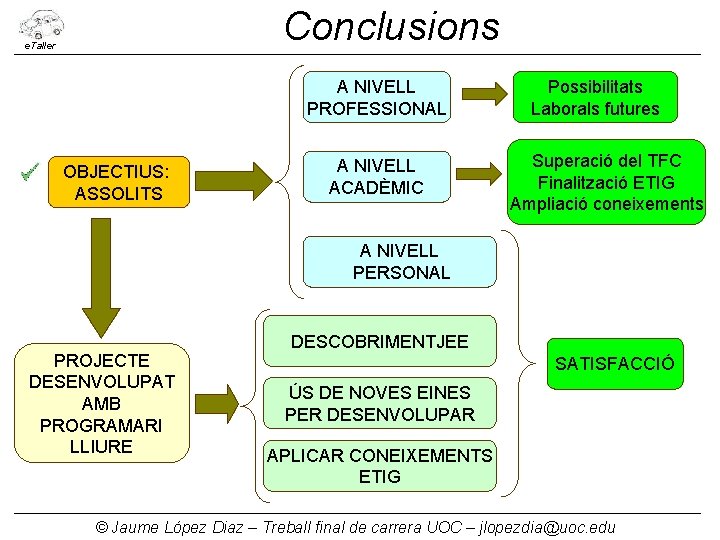 eTaller

Conclusions

OBJECTIUS: ASSOLITS

A NIVELL PROFESSIONAL

Possibilitats Laborals futures

A NIVELL ACADÈMIC

Superació del TFC
Finalització ETIG
Ampliació coneixements

A NIVELL PERSONAL

PROJECTE DESENVOLUPAT AMB PROGRAMARI LLIURE

DESCOBRIMENTJEE

ÚS DE NOVES EINES PER DESENVOLUPAR

APLICAR CONEIXEMENTS ETIG

SATISFACCIÓ

© Jaume López Diaz – Treball final de carrera UOC – jlopezdia@uoc.edu